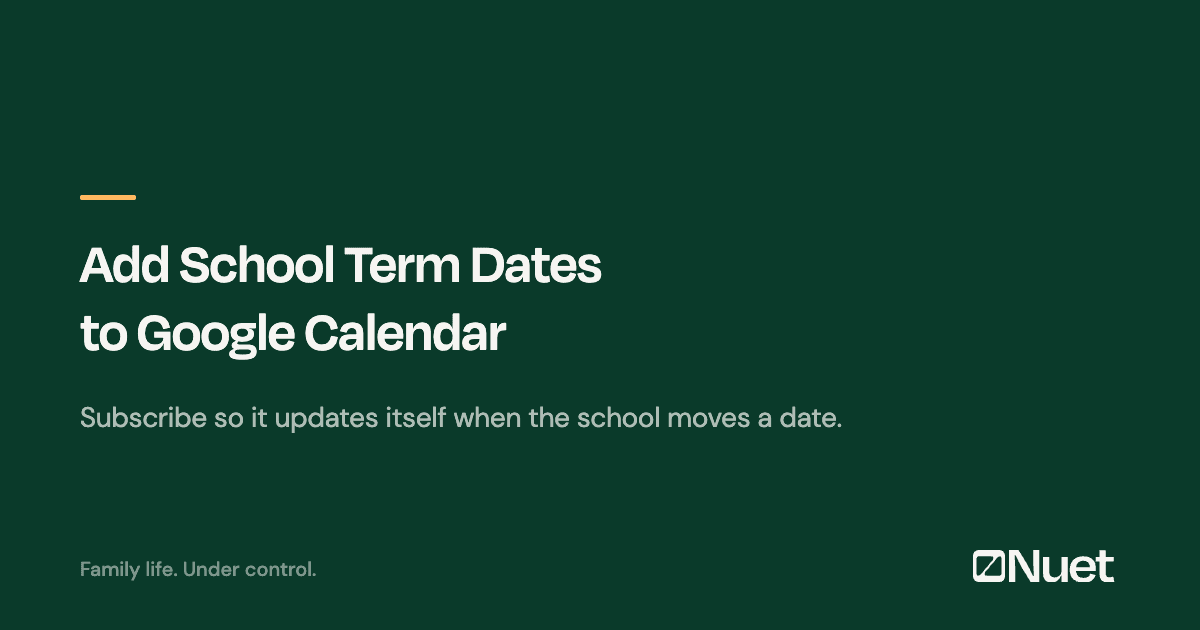 Add School Term Dates
to Google Calendar

Subscribe so it updates itself when the school moves a date.

Family life. Under control.

Nuet